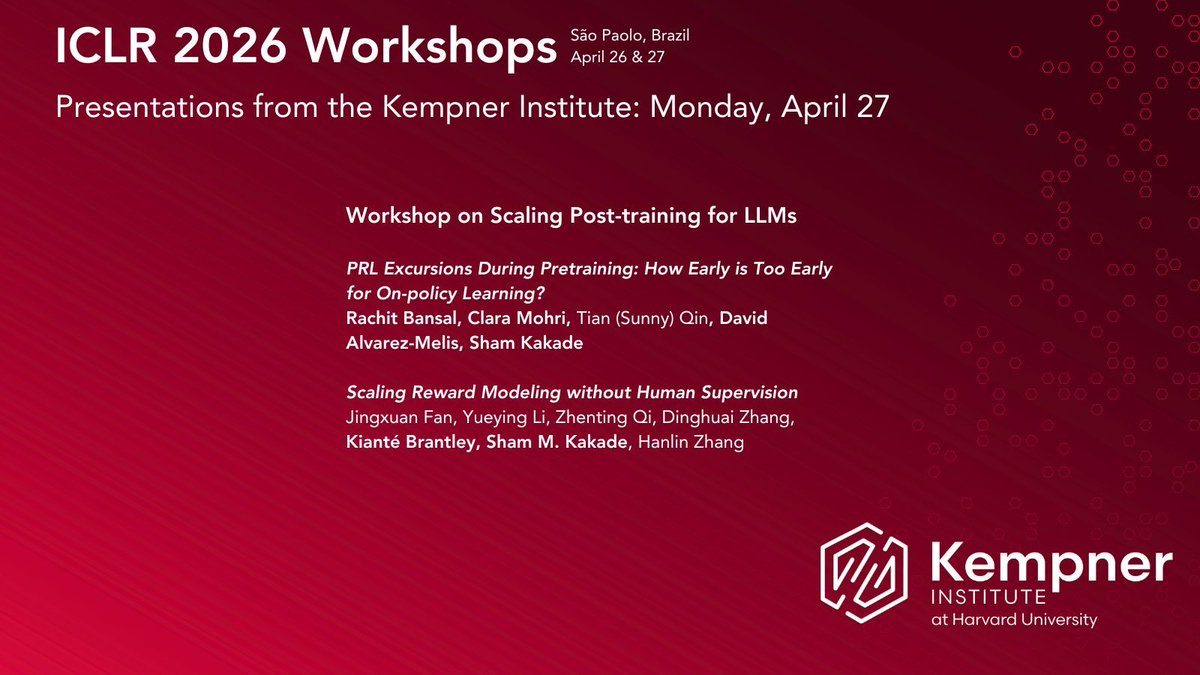 ICLR 2026 Workshops São Paolo, Brazil April 26 & 27

Presentations from the Kempner Institute: Monday, April 27

Workshop on Scaling Post-training for LLMs

PRL Excursions During Pretraining: How Early is Too Early for On-policy Learning?
Rachit Bansal, Clara Mohri, Tian (Sunny) Qin, David Alvarez-Melis, Sham Kakade

Scaling Reward Modeling without Human Supervision
Jingxuan Fan, Yueying Li, Zhenting Qi, Dinghuai Zhang, Kianté Brantley, Sham M. Kakade, Hanlin Zhang

Kempner INSTITUTE at Harvard University